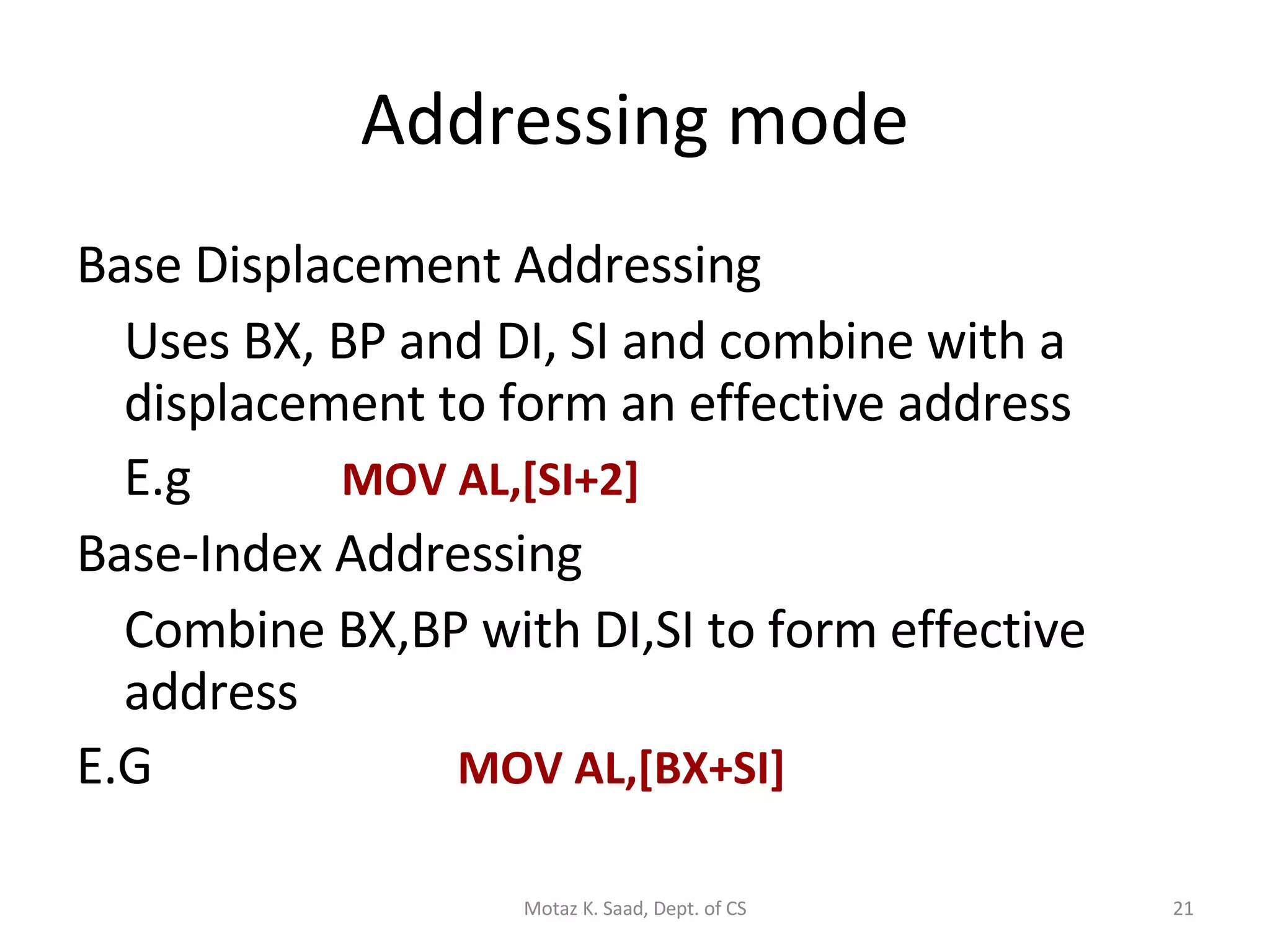 Addressing mode

Base Displacement Addressing

Uses BX, BP and DI, SI and combine with a displacement to form an effective address

E.g MOV AL,[SI+2]

Base-Index Addressing

Combine BX,BP with DI,SI to form effective address

E.G MOV AL,[BX+SI]

Motaz K. Saad, Dept. of CS

21